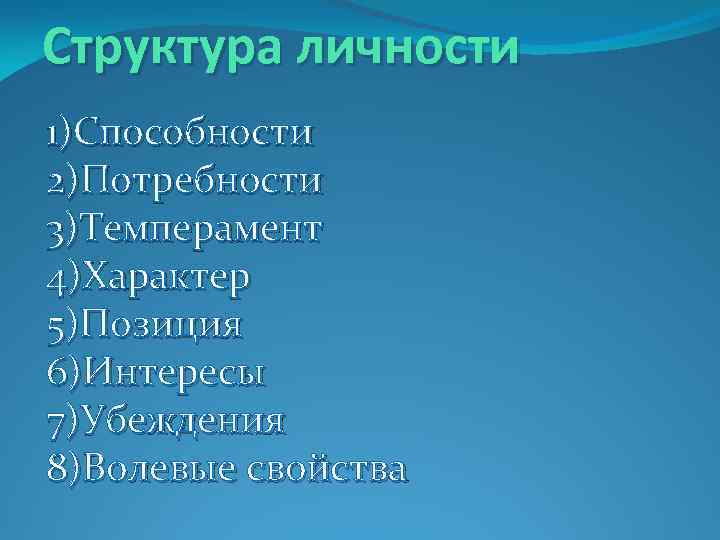 Структура личности

1)Способности
2)Потребности
3)Темперамент
4)Характер
5)Позиция
6)Интересы
7)Убеждения
8)Волевые свойства